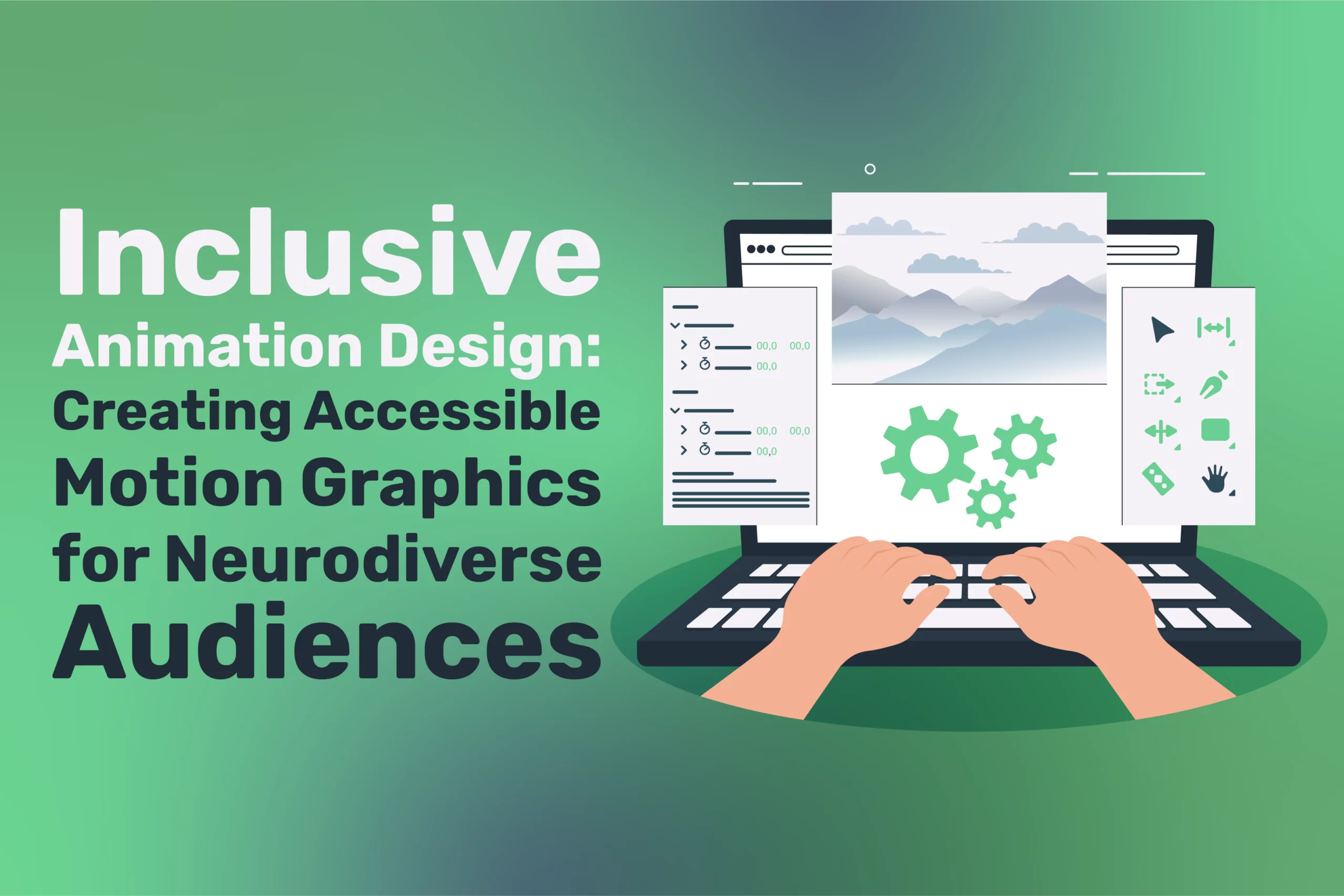 Inclusive Animation Design: Creating Accessible Motion Graphics for Neurodiverse Audiences

00,0 00,0
00,0

00,0 00,0
00,0